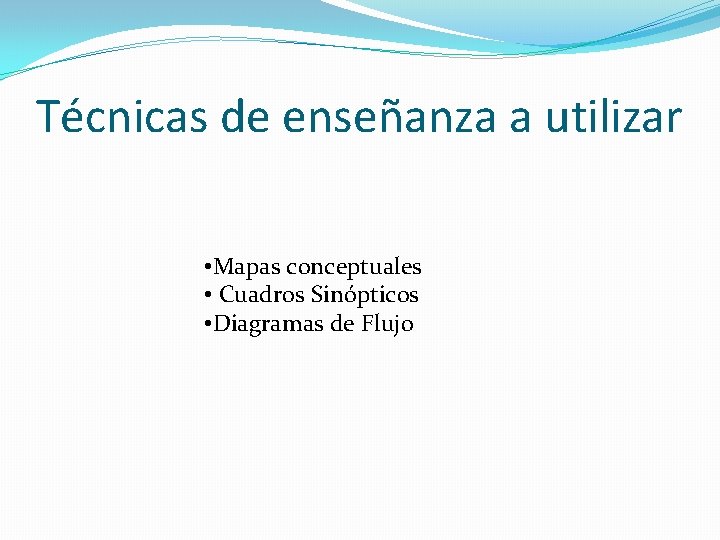 Técnicas de enseñanza a utilizar

•Mapas conceptuales
• Cuadros Sinópticos
•Diagramas de Flujo